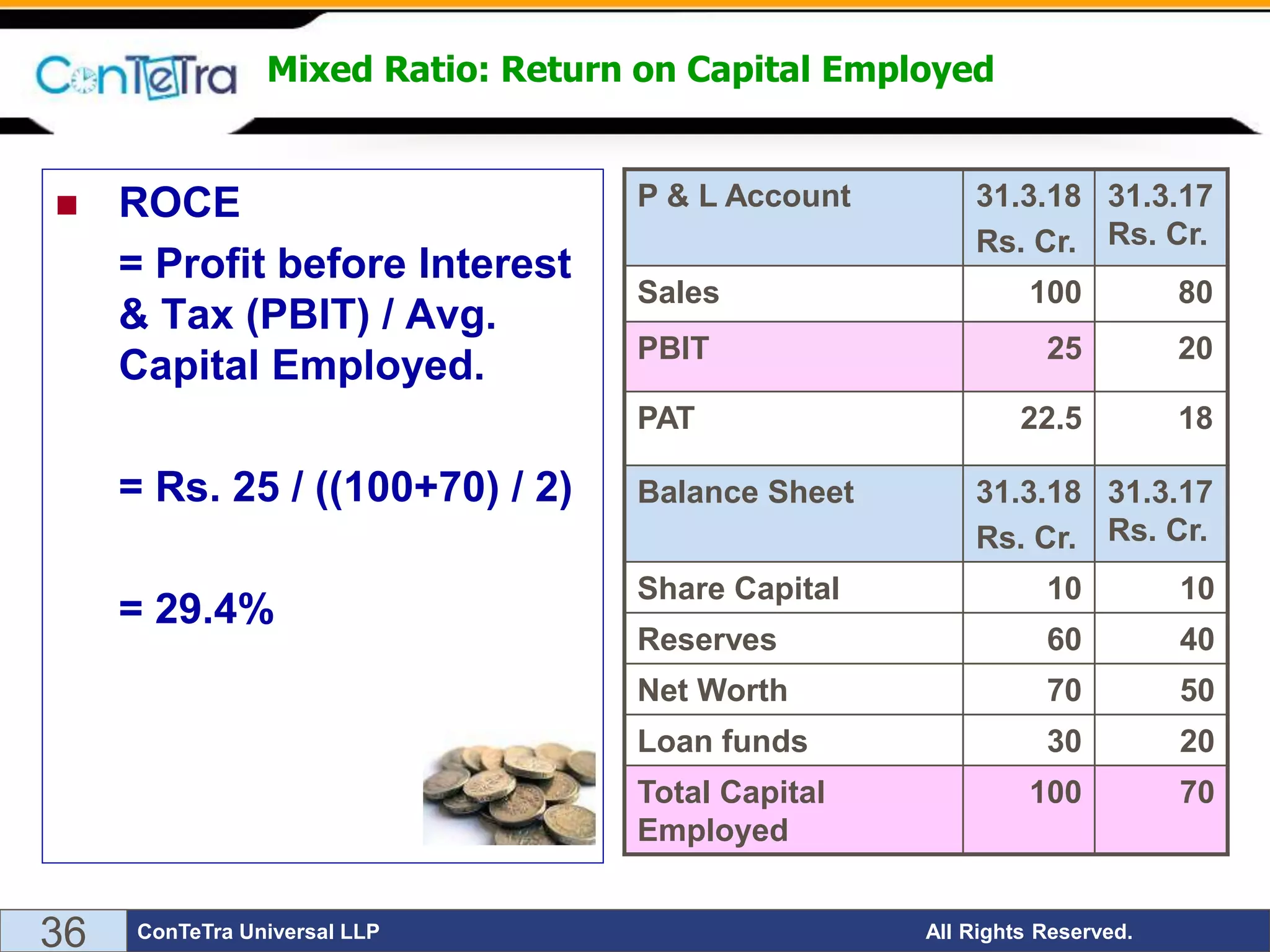 ConTeTra Mixed Ratio: Return on Capital Employed

ROCE

= Profit before Interest & Tax (PBIT) / Avg. Capital Employed.

= Rs. 25 / ((100+70) / 2)

= 29.4%

| P & L Account | 31.3.18 Rs. Cr. | 31.3.17 Rs. Cr. |
|---|---|---|
| Sales | 100 | 80 |
| PBIT | 25 | 20 |
| PAT | 22.5 | 18 |
| Balance Sheet | 31.3.18 Rs. Cr. | 31.3.17 Rs. Cr. |
| Share Capital | 10 | 10 |
| Reserves | 60 | 40 |
| Net Worth | 70 | 50 |
| Loan funds | 30 | 20 |
| Total Capital Employed | 100 | 70 |

36 ConTeTra Universal LLP All Rights Reserved.